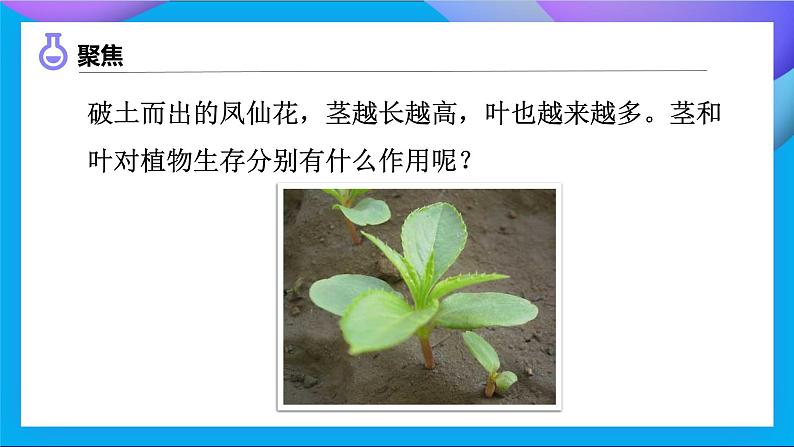 聚焦

破土而出的凤仙花，茎越长越高，叶也越来越多。茎和叶对植物生存分别有什么作用呢？